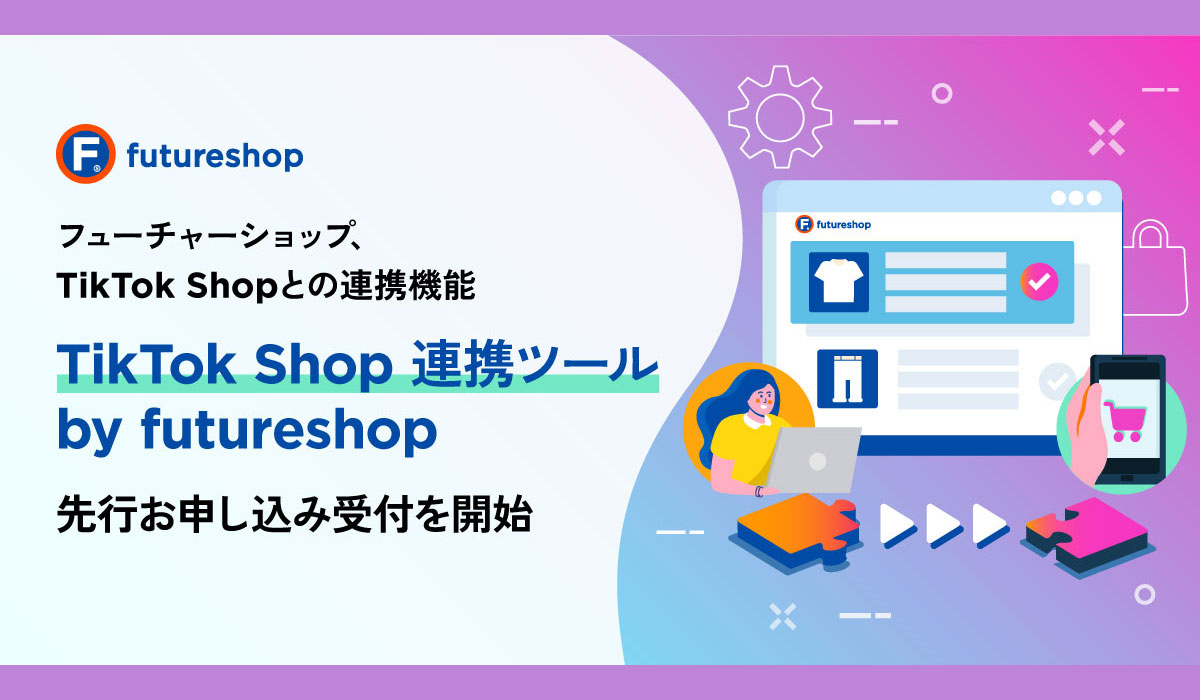 futureshop

フューチャーショップ、
TikTok Shopとの連携機能

TikTok Shop 連携ツール
by futureshop

先行お申し込み受付を開始

futureshop